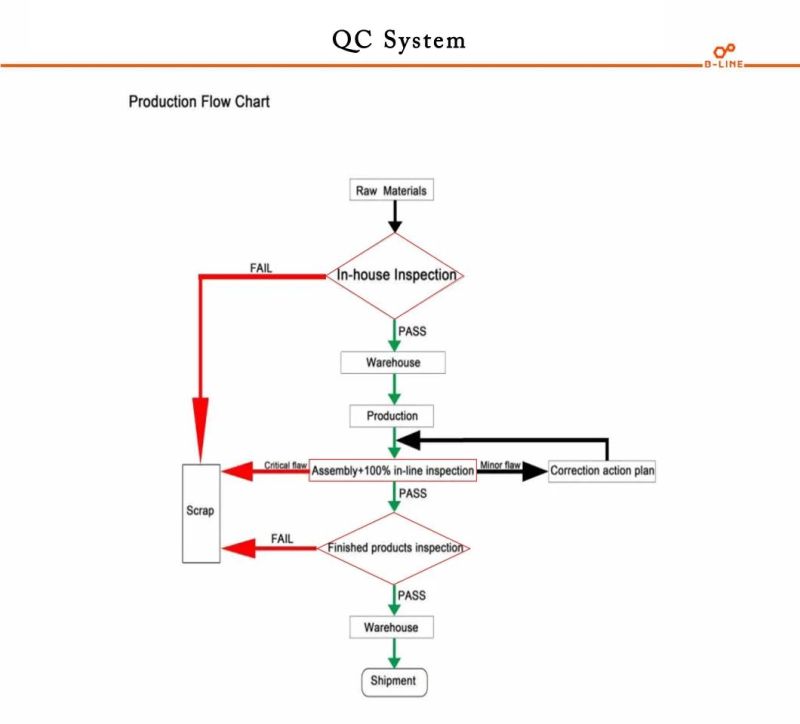 QC System

B-LINE

Production Flow Chart

Raw Materials

FAIL

In-house Inspection

PASS

Warehouse

Production

Critical flaw

Assembly+100% in-line inspection

Minor flaw

Correction action plan

Scrap

PASS

FAIL

Finished products inspection

PASS

Warehouse

Shipment